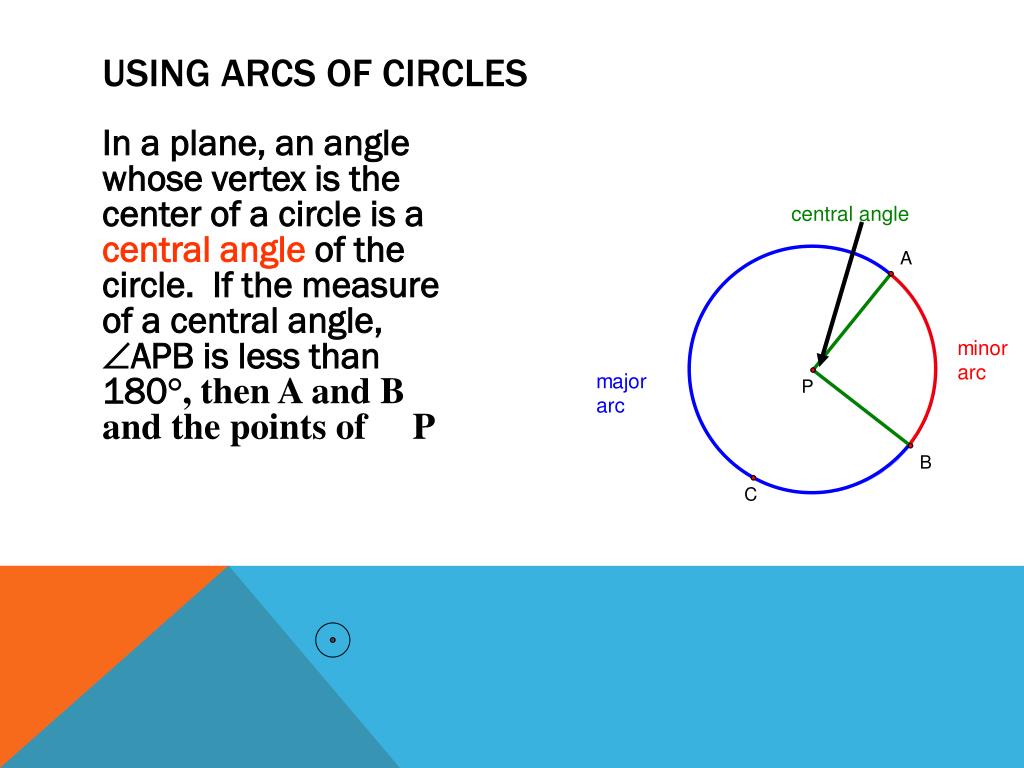 USING ARCS OF CIRCLES

In a plane, an angle whose vertex is the center of a circle is a central angle of the circle. If the measure of a central angle, $\angle$APB is less than 180°, then A and B and the points of P

central angle

A

minor arc

major arc

P

B

C